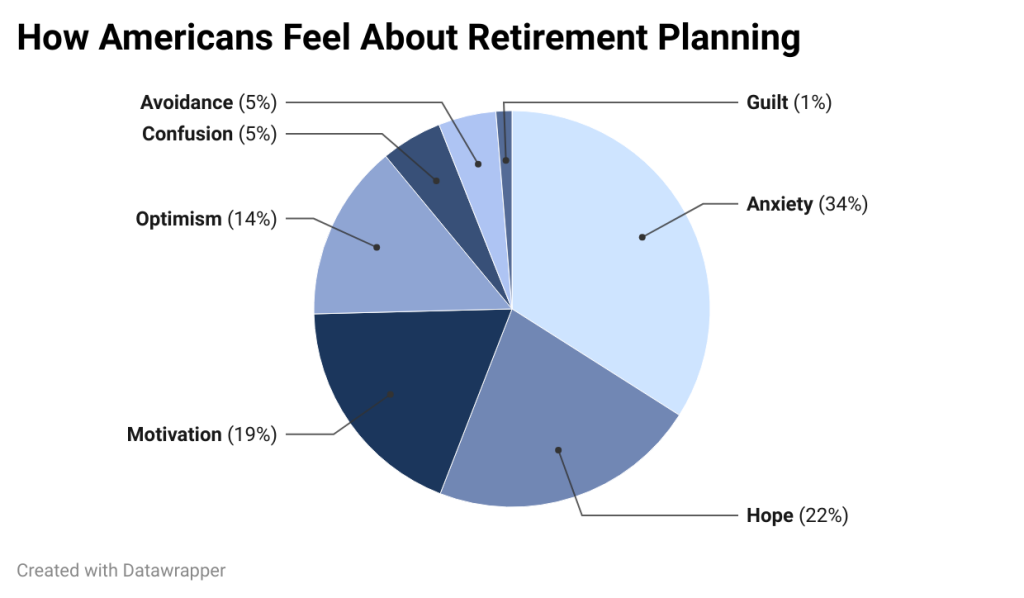 How Americans Feel About Retirement Planning

Avoidance (5%)
Confusion (5%)
Optimism (14%)
Motivation (19%)
Guilt (1%)
Anxiety (34%)
Hope (22%)

Created with Datawrapper